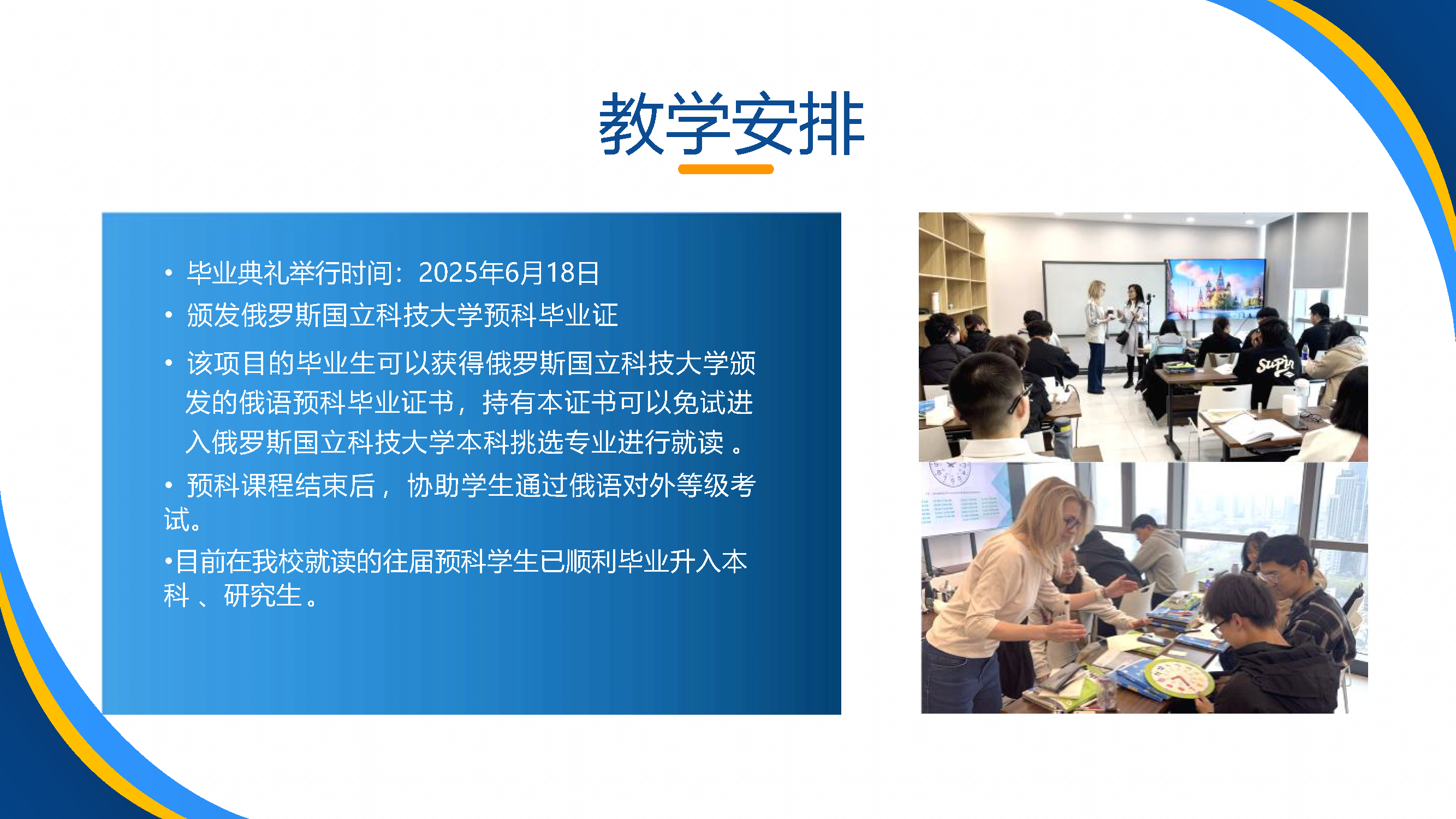 教学安排

• 毕业典礼举行时间：2025年6月18日
• 颁发俄罗斯国立科技大学预科毕业证
• 该项目的毕业生可以获得俄罗斯国立科技大学颁发的俄语预科毕业证书，持有本证书可以免试进入俄罗斯国立科技大学本科挑选专业进行就读 。
• 预科课程结束后， 协助学生通过俄语对外等级考试。
•目前在我校就读的往届预科学生已顺利毕业升入本科 、研究生。

Super